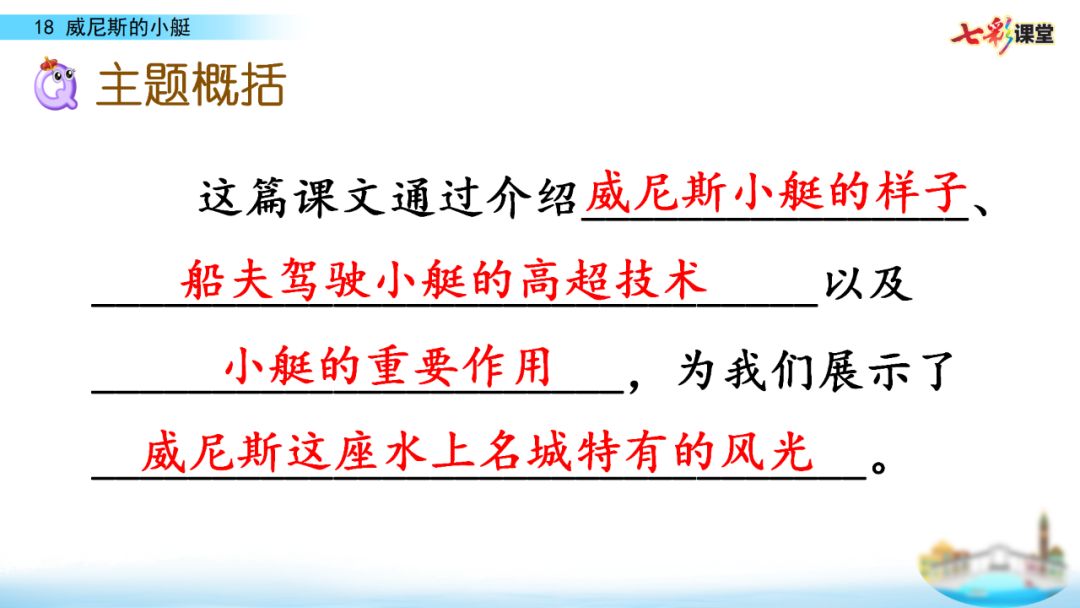 18 威尼斯的小艇

七彩课堂

主题概括

这篇课文通过介绍威尼斯小艇的样子、船夫驾驶小艇的高超技术以及小艇的重要作用，为我们展示了威尼斯这座水上名城特有的风光。